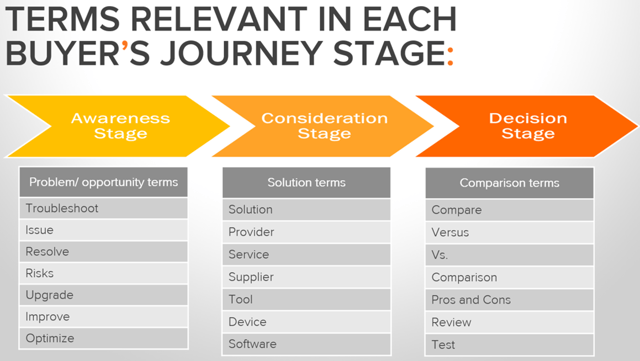 TERMS RELEVANT IN EACH BUYER'S JOURNEY STAGE:

Awareness Stage

Consideration Stage

Decision Stage

| Problem/ opportunity terms |
|---|
| Troubleshoot |
| Issue |
| Resolve |
| Risks |
| Upgrade |
| Improve |
| Optimize |

| Solution terms |
|---|
| Solution |
| Provider |
| Service |
| Supplier |
| Tool |
| Device |
| Software |

| Comparison terms |
|---|
| Compare |
| Versus |
| Vs. |
| Comparison |
| Pros and Cons |
| Review |
| Test |